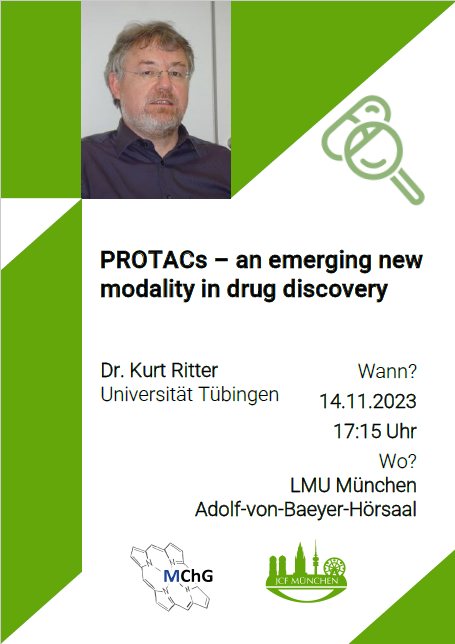 PROTACs – an emerging new modality in drug discovery

Dr. Kurt Ritter
Universität Tübingen

Wann?
14.11.2023
17:15 Uhr

Wo?
LMU München
Adolf-von-Baeyer-Hörsaal

MChG

JCF MÜNCHEN